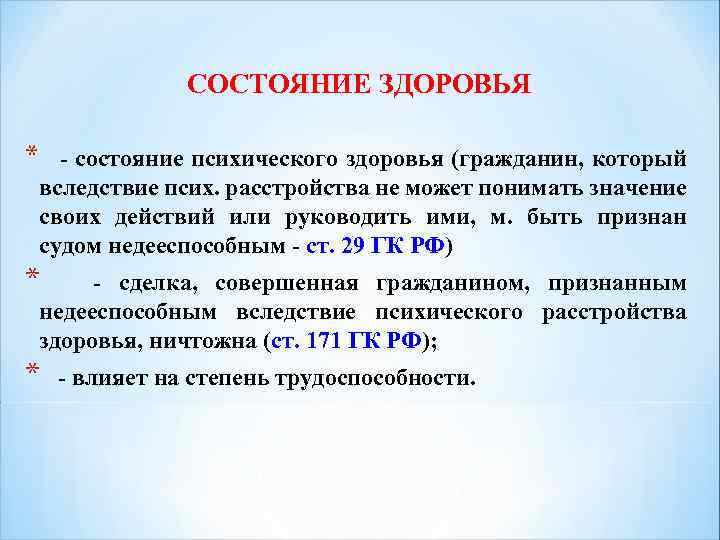 СОСТОЯНИЕ ЗДОРОВЬЯ

* - состояние психического здоровья (гражданин, который вследствие псих. расстройства не может понимать значение своих действий или руководить ими, м. быть признан судом недееспособным - ст. 29 ГК РФ)

* - сделка, совершенная гражданином, признанным недееспособным вследствие психического расстройства здоровья, ничтожна (ст. 171 ГК РФ);

* - влияет на степень трудоспособности.